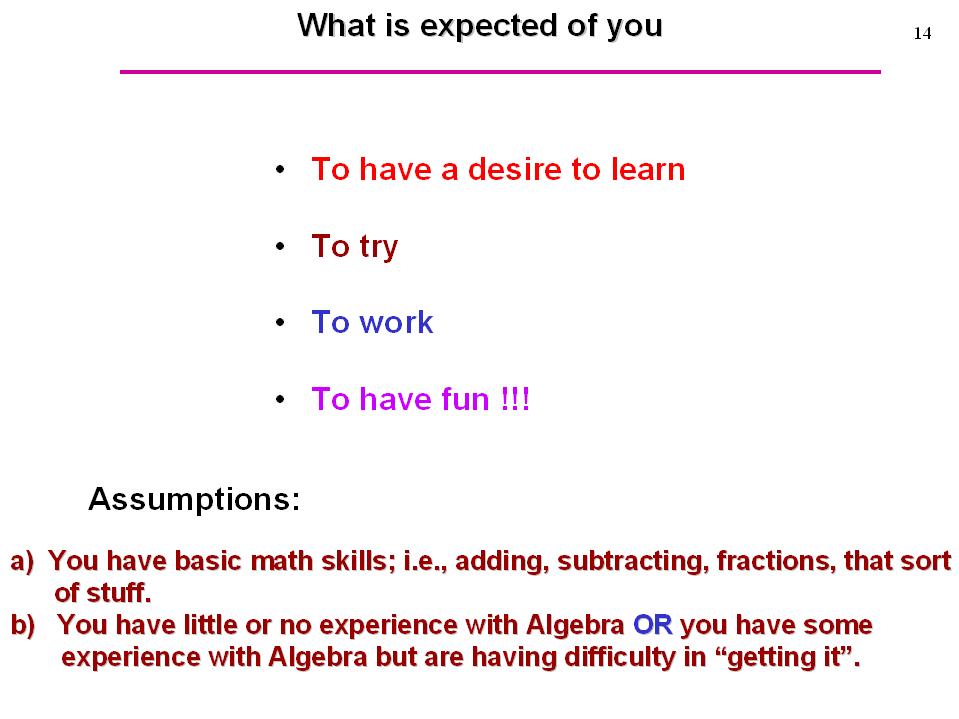 What is expected of you

14

• To have a desire to learn

• To try

• To work

• To have fun !!!

Assumptions:

a) You have basic math skills; i.e., adding, subtracting, fractions, that sort of stuff.

b) You have little or no experience with Algebra OR you have some experience with Algebra but are having difficulty in “getting it”.